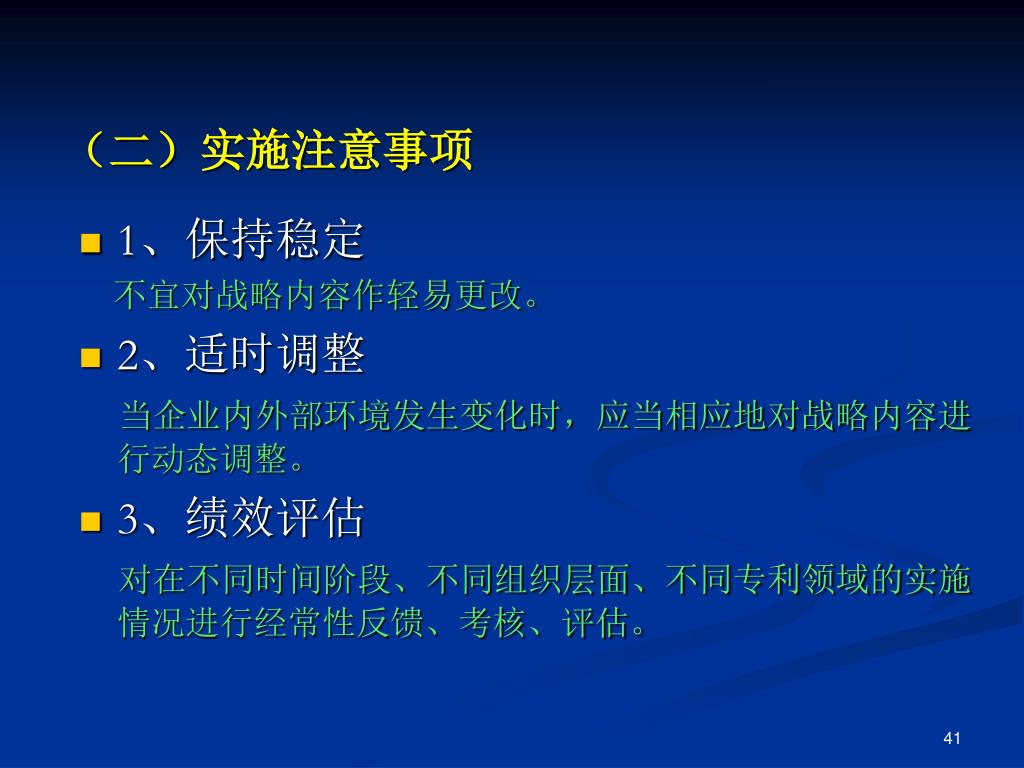 （二）实施注意事项

1、保持稳定

不宜对战略内容作轻易更改。

2、适时调整

当企业内外部环境发生变化时，应当相应地对战略内容进行动态调整。

3、绩效评估

对在不同时间阶段、不同组织层面、不同专利领域的实施情况进行经常性反馈、考核、评估。

41